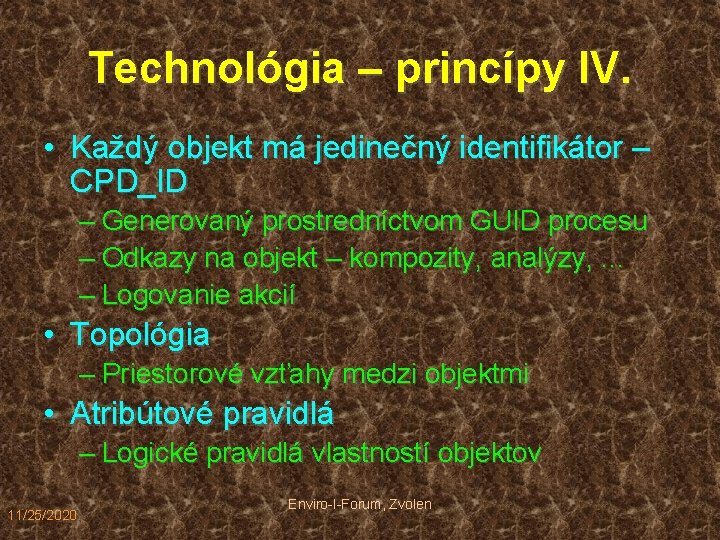 Technológia – princípy IV.

• Každý objekt má jedinečný identifikátor – CPD_ID
– Generovaný prostredníctvom GUID procesu
– Odkazy na objekt – kompozity, analýzy, ...
– Logovanie akcií

• Topológia
– Priestorové vzťahy medzi objektmi

• Atribútové pravidlá
– Logické pravidlá vlastností objektov

11/25/2020

Enviro-I-Forum, Zvolen